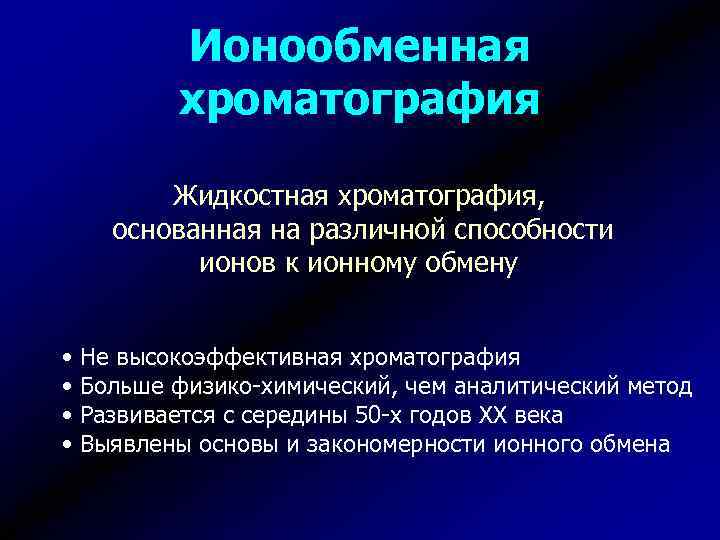 Ионообменная хроматография

Жидкостная хроматография, основанная на различной способности ионов к ионному обмену

• Не высокоэффективная хроматография
• Больше физико-химический, чем аналитический метод
• Развивается с середины 50-х годов XX века
• Выявлены основы и закономерности ионного обмена